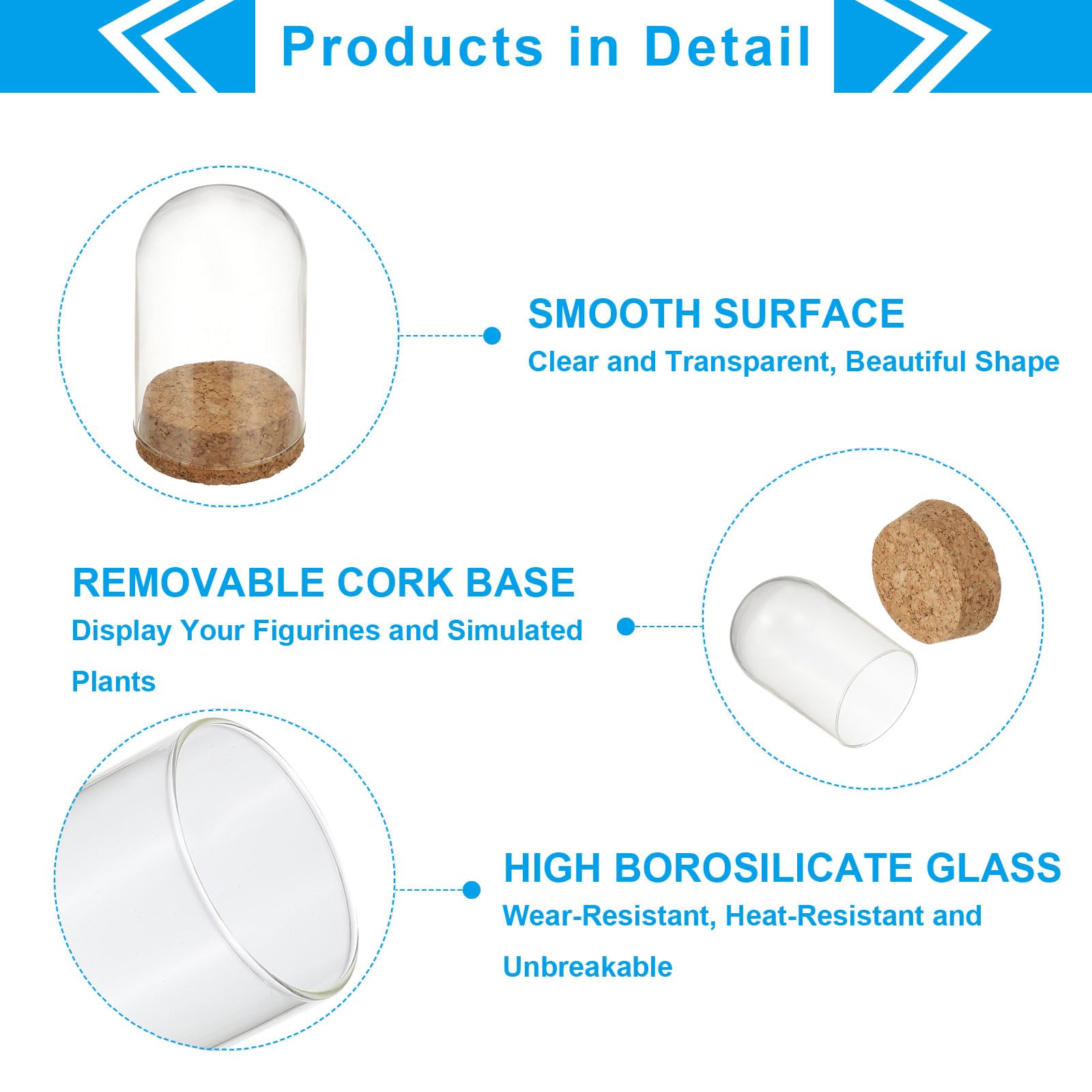 Products in Detail

SMOOTH SURFACE
Clear and Transparent, Beautiful Shape

REMOVABLE CORK BASE
Display Your Figurines and Simulated Plants

HIGH BOROSILICATE GLASS
Wear-Resistant, Heat-Resistant and Unbreakable